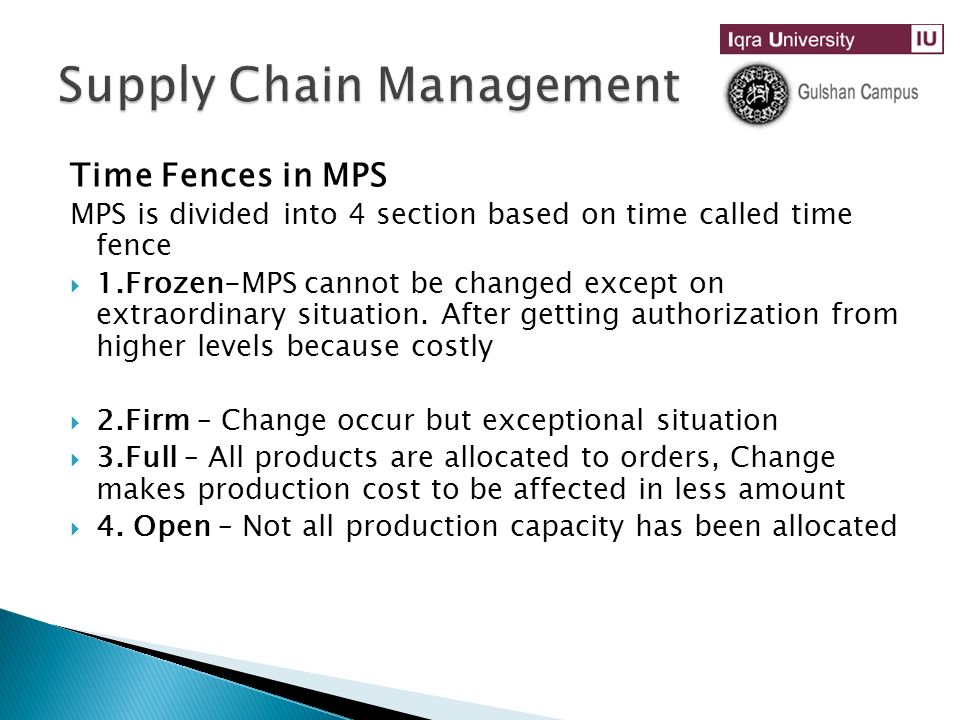 Iqra University IU

Gulshan Campus

Supply Chain Management

Time Fences in MPS

MPS is divided into 4 section based on time called time fence

1.Frozen-MPS cannot be changed except on extraordinary situation. After getting authorization from higher levels because costly

2.Firm – Change occur but exceptional situation

3.Full – All products are allocated to orders, Change makes production cost to be affected in less amount

4. Open – Not all production capacity has been allocated